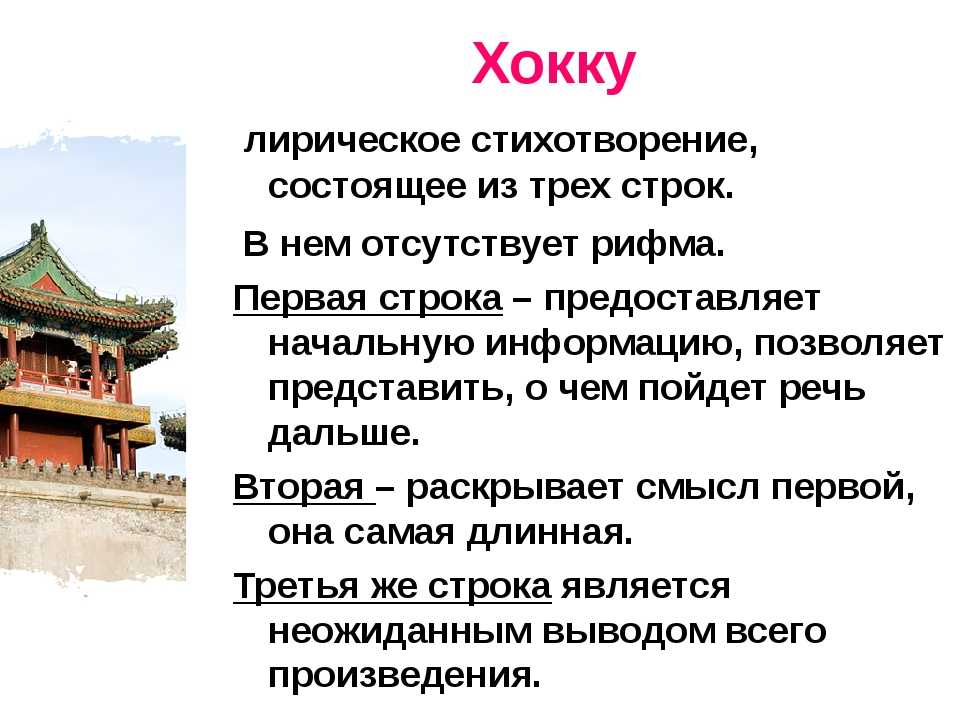 Хокку

лирическое стихотворение, состоящее из трех строк.

В нем отсутствует рифма.

Первая строка – предоставляет начальную информацию, позволяет представить, о чем пойдет речь дальше.

Вторая – раскрывает смысл первой, она самая длинная.

Третья же строка является неожиданным выводом всего произведения.